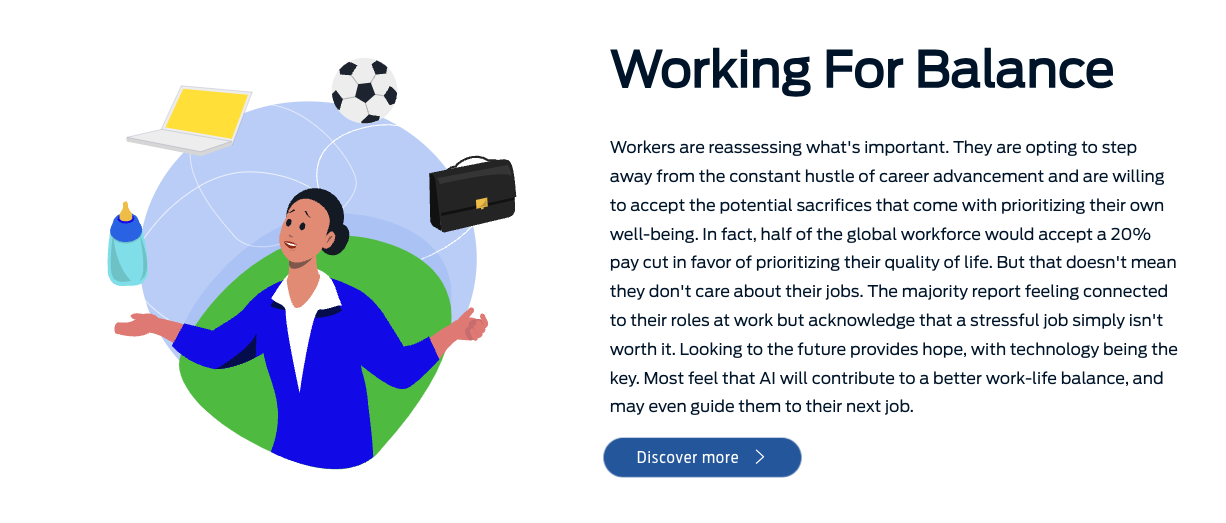 Working For Balance

Workers are reassessing what's important. They are opting to step away from the constant hustle of career advancement and are willing to accept the potential sacrifices that come with prioritizing their own well-being. In fact, half of the global workforce would accept a 20% pay cut in favor of prioritizing their quality of life. But that doesn't mean they don't care about their jobs. The majority report feeling connected to their roles at work but acknowledge that a stressful job simply isn't worth it. Looking to the future provides hope, with technology being the key. Most feel that AI will contribute to a better work-life balance, and may even guide them to their next job.

Discover more